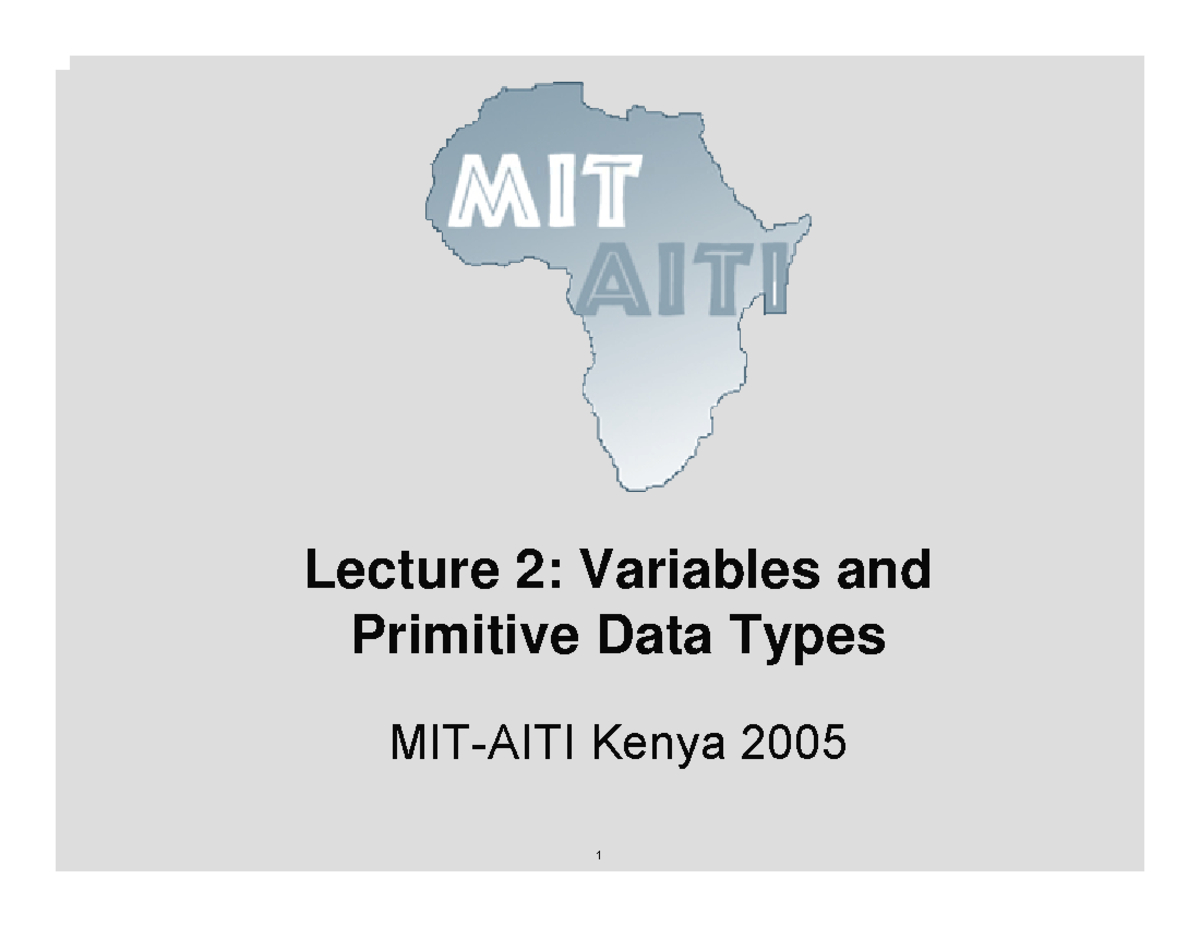 MIT
AITI

Lecture 2: Variables and Primitive Data Types

MIT-AITI Kenya 2005

1